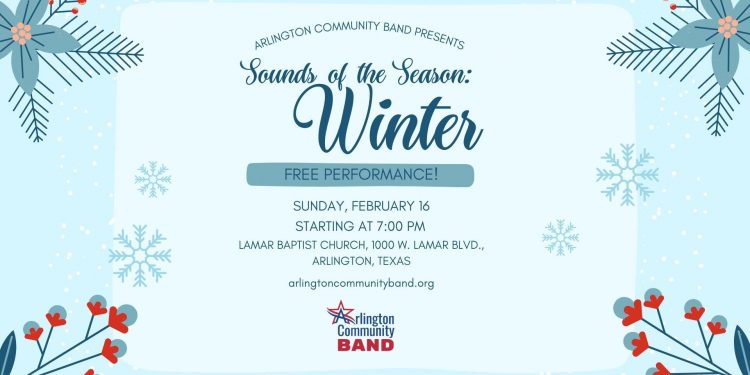 ARLINGTON COMMUNITY BAND PRESENTS

Sounds of the Season:
Winter

FREE PERFORMANCE!

SUNDAY, FEBRUARY 16
STARTING AT 7:00 PM
LAMAR BAPTIST CHURCH, 1000 W. LAMAR BLVD., ARLINGTON, TEXAS

arlingtoncommunityband.org

Arlington Community BAND